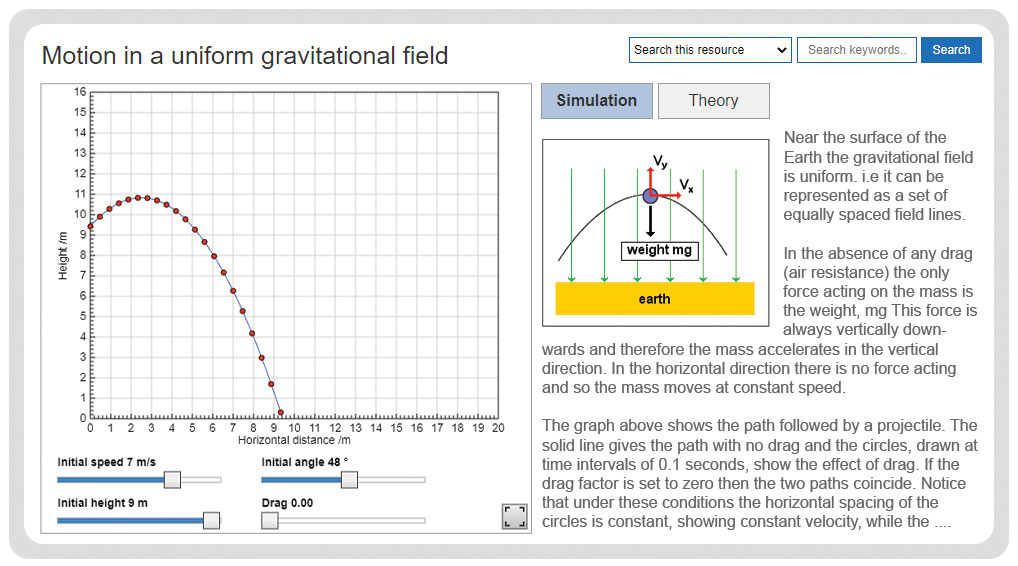 Motion in a uniform gravitational field

Search this resource
Search keywords..
Search

16
15
14
13
12
11
10
9
8
7
6
5
4
3
2
1
0
Height /m
0 1 2 3 4 5 6 7 8 9 10 11 12 13 14 15 16 17 18 19 20
Horizontal distance /m

Initial speed 7 m/s
Initial angle 48 °
Initial height 9 m
Drag 0.00

Simulation
Theory

$V_y$
$V_x$
weight mg
earth

Near the surface of the Earth the gravitational field is uniform. i.e it can be represented as a set of equally spaced field lines.

In the absence of any drag (air resistance) the only force acting on the mass is the weight, mg This force is always vertically downwards and therefore the mass accelerates in the vertical direction. In the horizontal direction there is no force acting and so the mass moves at constant speed.

The graph above shows the path followed by a projectile. The solid line gives the path with no drag and the circles, drawn at time intervals of 0.1 seconds, show the effect of drag. If the drag factor is set to zero then the two paths coincide. Notice that under these conditions the horizontal spacing of the circles is constant, showing constant velocity, while the ....